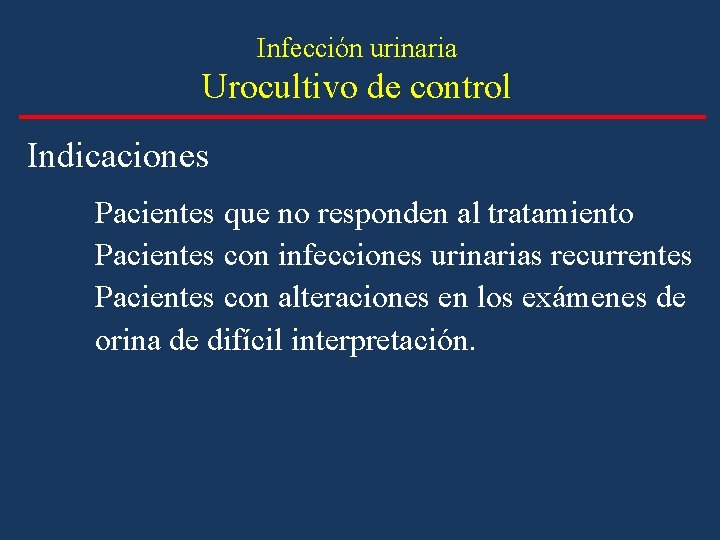 Infección urinaria
Urocultivo de control

Indicaciones

Pacientes que no responden al tratamiento
Pacientes con infecciones urinarias recurrentes
Pacientes con alteraciones en los exámenes de orina de difícil interpretación.